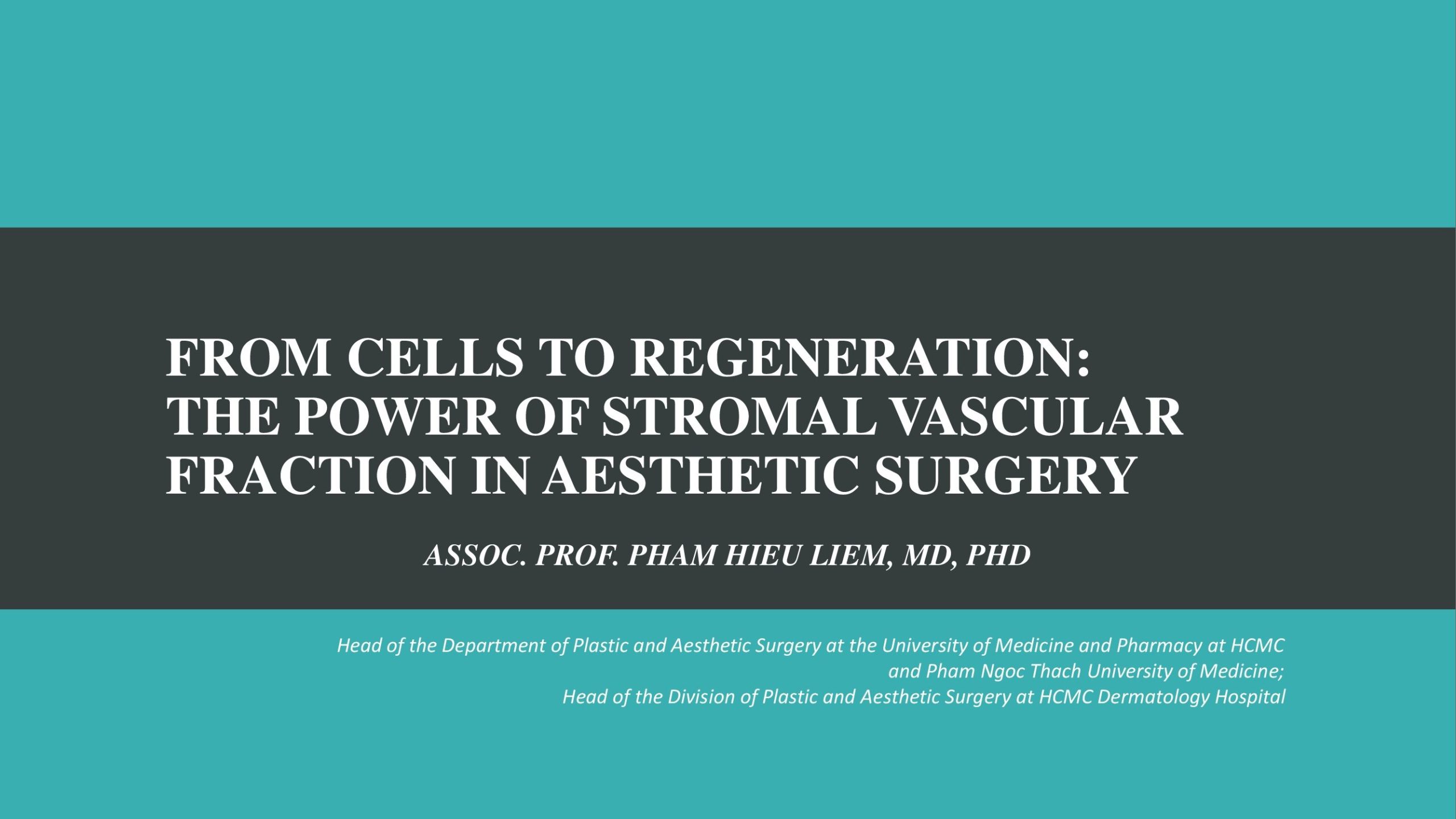 FROM CELLS TO REGENERATION: THE POWER OF STROMAL VASCULAR FRACTION IN AESTHETIC SURGERY

ASSOC. PROF. PHAM HIEU LIEM, MD, PHD

Head of the Department of Plastic and Aesthetic Surgery at the University of Medicine and Pharmacy at HCMC and Pham Ngoc Thach University of Medicine;
Head of the Division of Plastic and Aesthetic Surgery at HCMC Dermatology Hospital